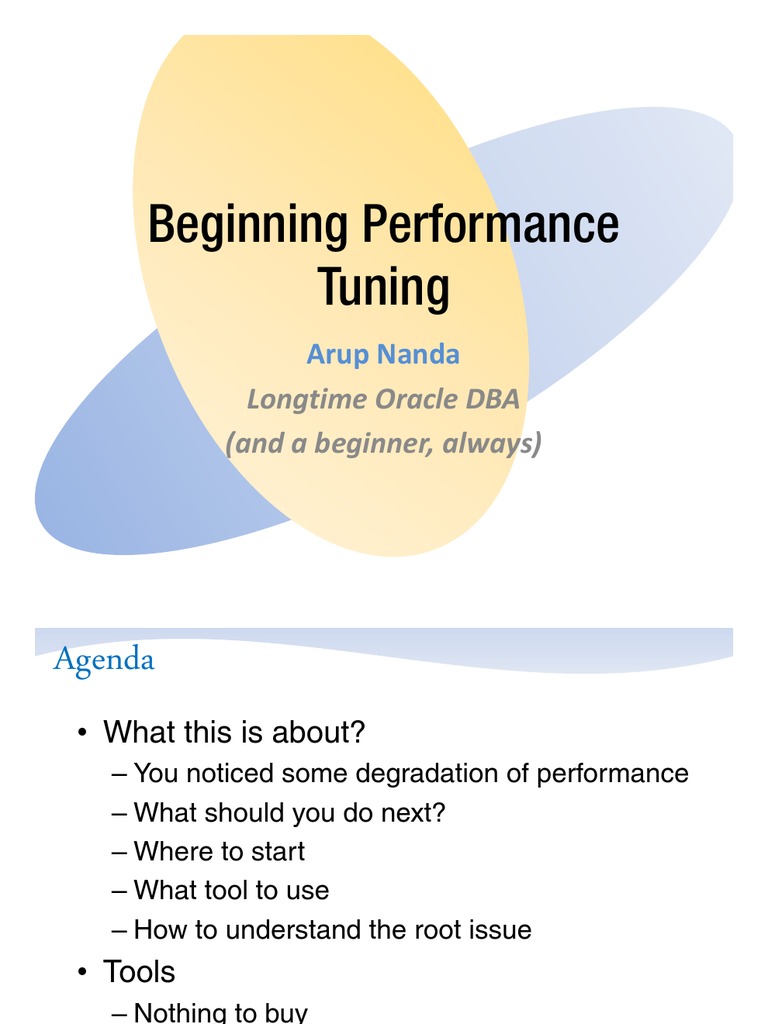 Beginning Performance Tuning

Arup Nanda

Longtime Oracle DBA

(and a beginner, always)

Agenda

• What this is about?
– You noticed some degradation of performance
– What should you do next?
– Where to start
– What tool to use
– How to understand the root issue
• Tools
– Nothing to buy